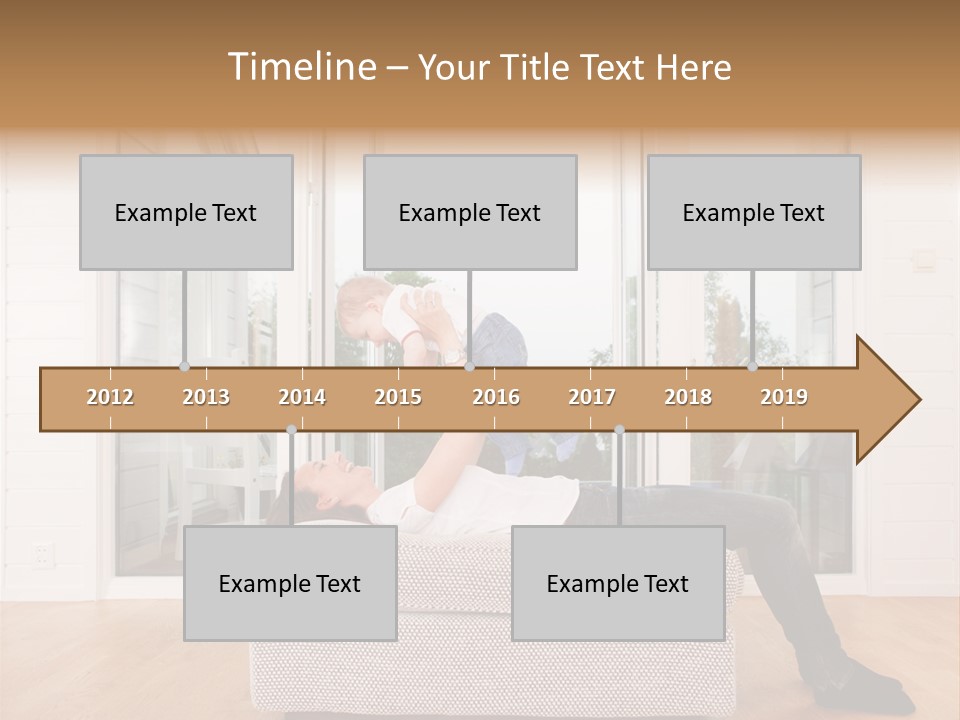 Timeline – Your Title Text Here

Example Text

Example Text

Example Text

2012 2013 2014 2015 2016 2017 2018 2019

Example Text

Example Text